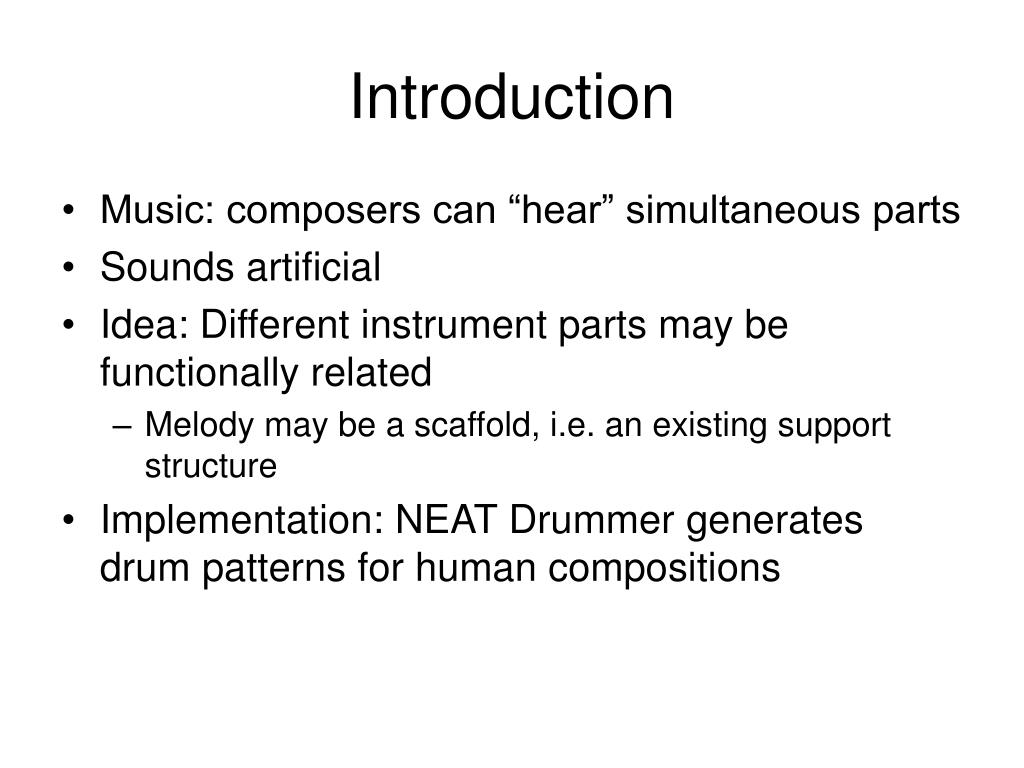 Introduction

• Music: composers can “hear” simultaneous parts
• Sounds artificial
• Idea: Different instrument parts may be functionally related
  – Melody may be a scaffold, i.e. an existing support structure
• Implementation: NEAT Drummer generates drum patterns for human compositions